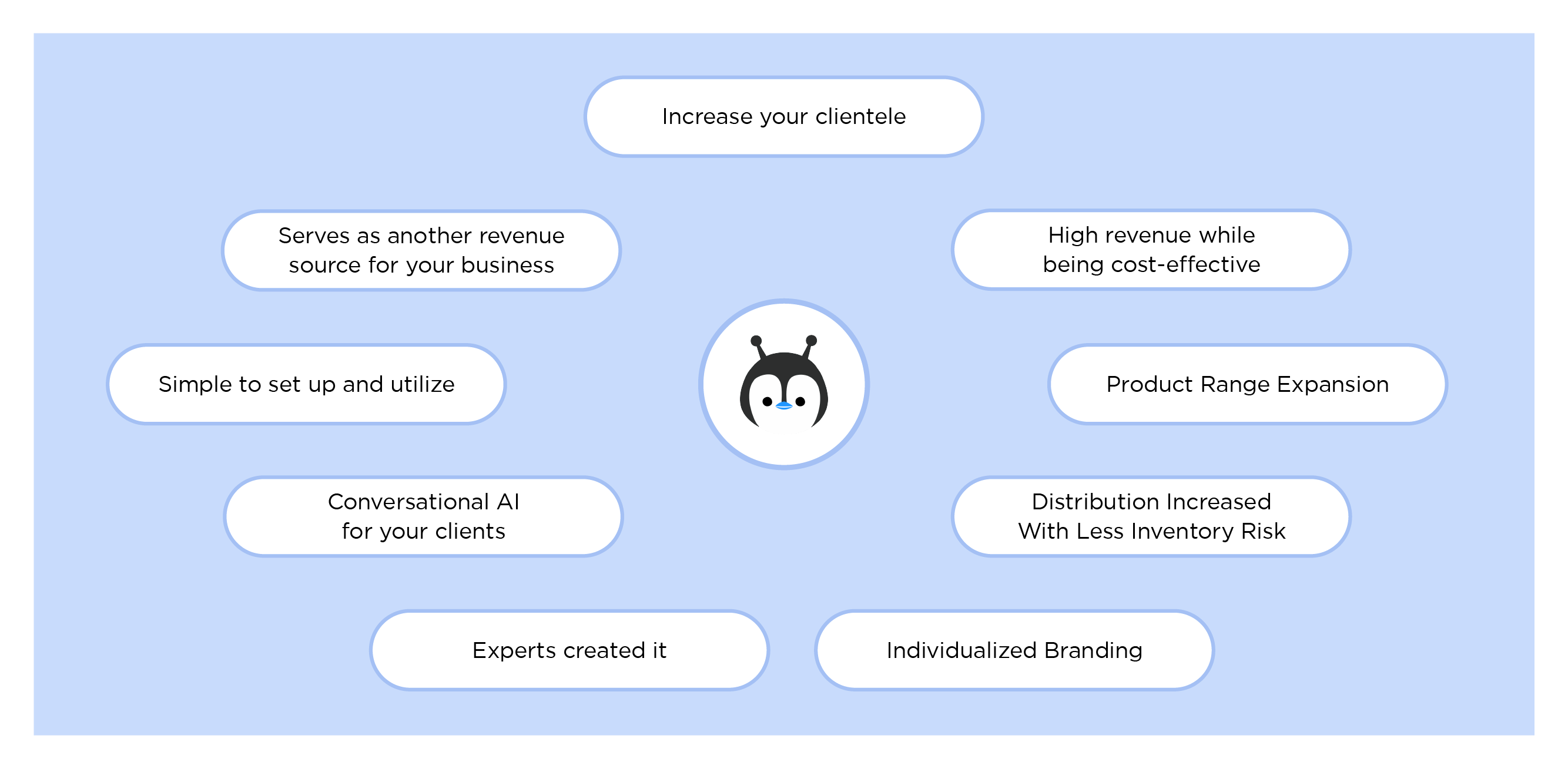 Increase your clientele

Serves as another revenue source for your business

High revenue while being cost-effective

Simple to set up and utilize

Product Range Expansion

Conversational AI for your clients

Distribution Increased With Less Inventory Risk

Experts created it

Individualized Branding